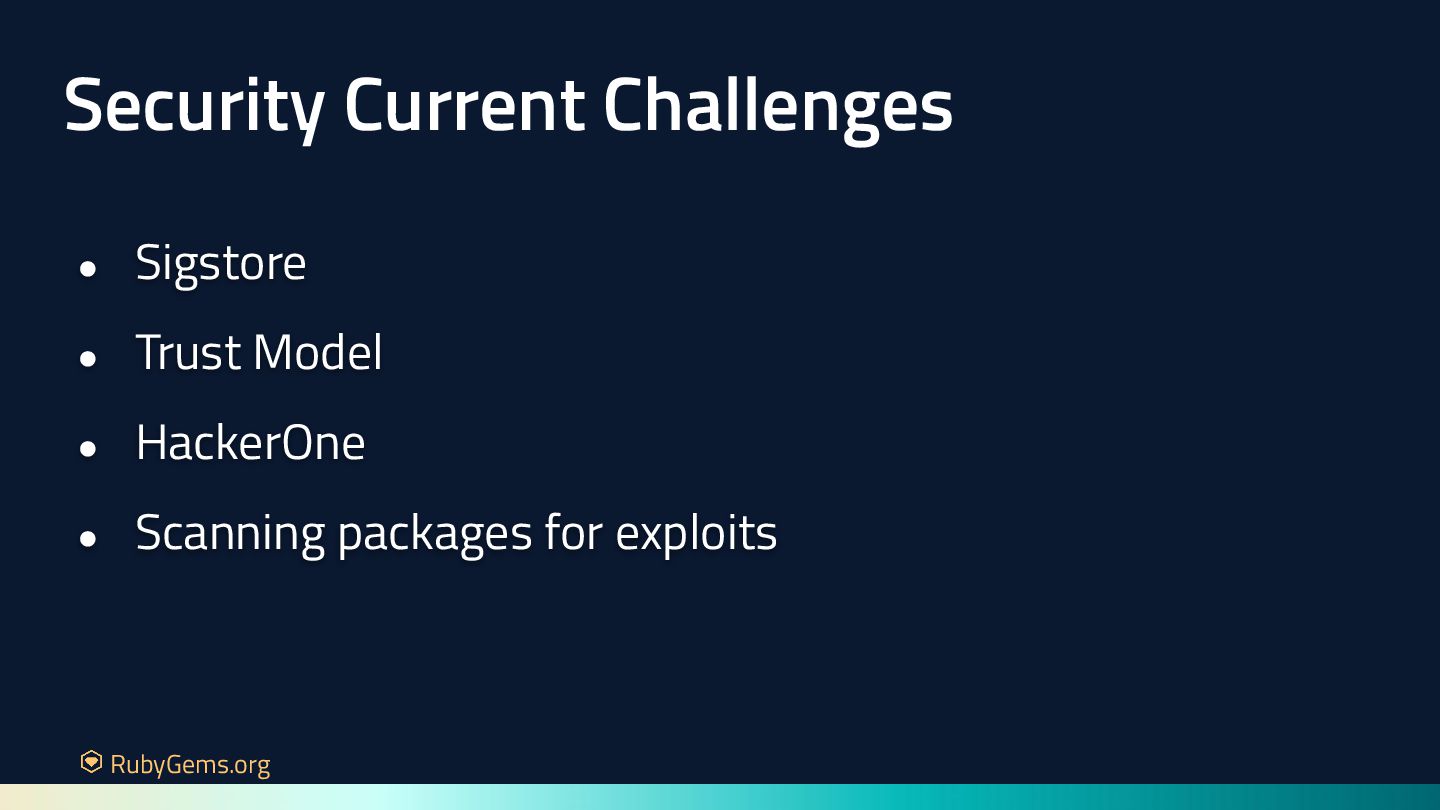 Security Current Challenges

- Sigstore
- Trust Model
- HackerOne
- Scanning packages for exploits

RubyGems.org